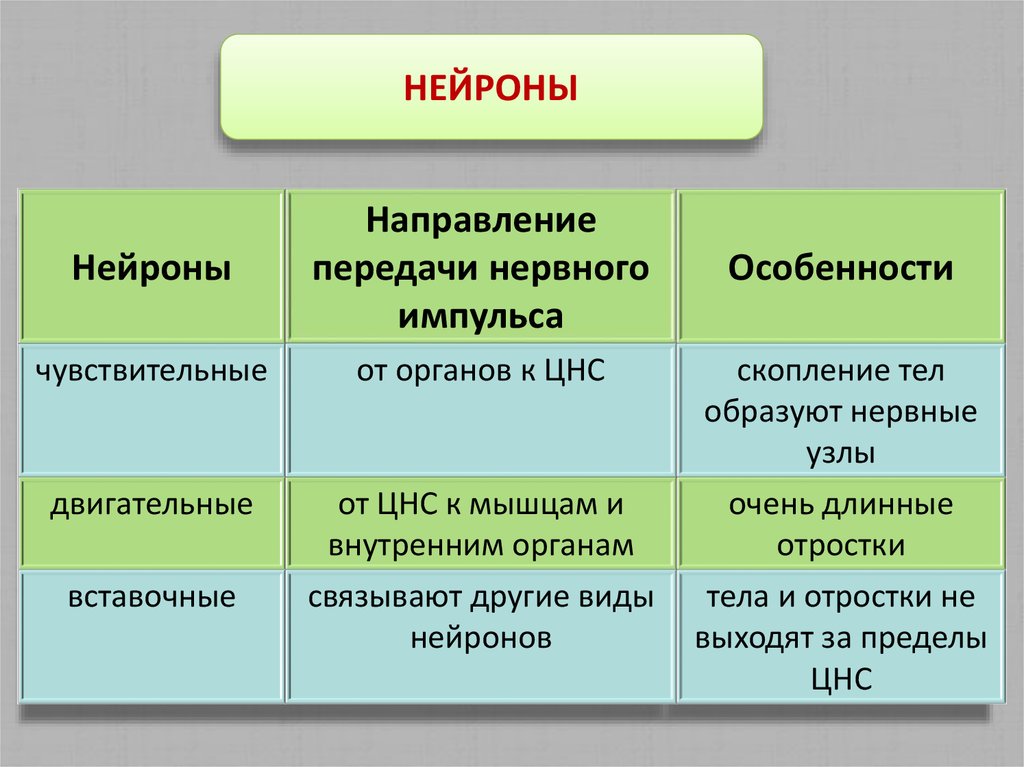 НЕЙРОНЫ

| Нейроны | Направление передачи нервного импульса | Особенности |
|---|---|---|
| чувствительные | от органов к ЦНС | скопление тел образуют нервные узлы |
| двигательные | от ЦНС к мышцам и внутренним органам | очень длинные отростки |
| вставочные | связывают другие виды нейронов | тела и отростки не выходят за пределы ЦНС |